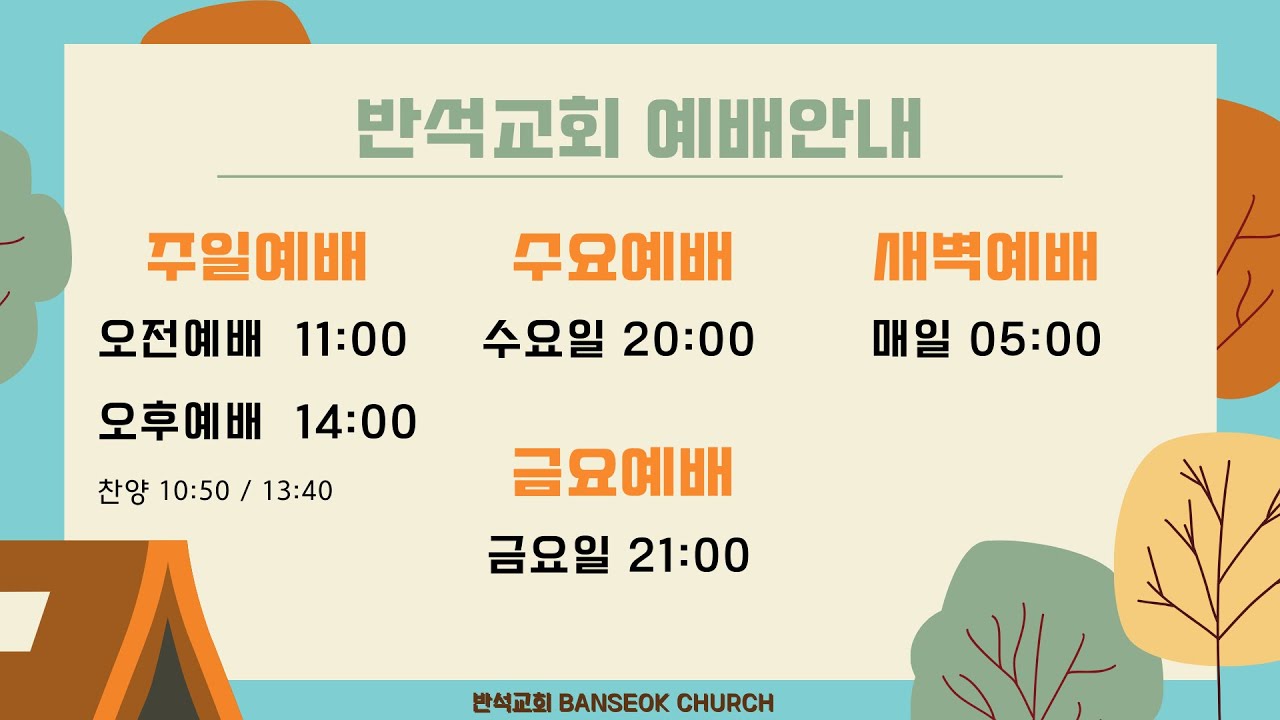 반석교회 예배안내

주일예배

오전예배 11:00

오후예배 14:00

찬양 10:50 / 13:40

수요예배

수요일 20:00

금요예배

금요일 21:00

새벽예배

매일 05:00

반석교회 BANSEOK CHURCH